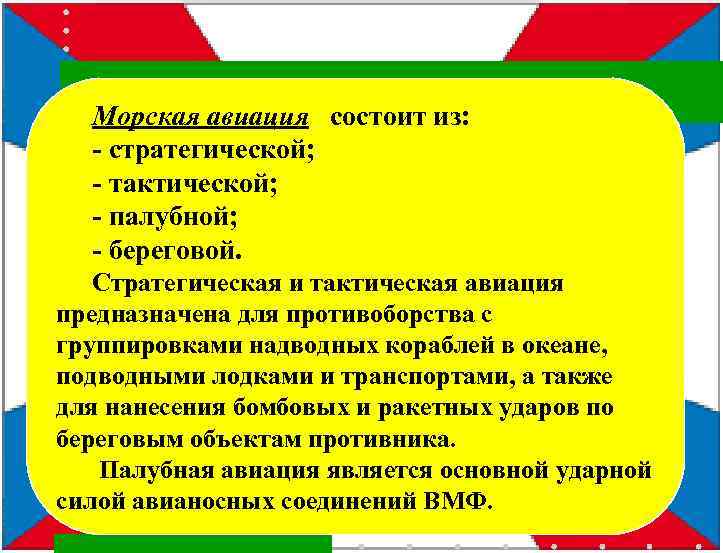 Морская авиация состоит из:
- стратегической;
- тактической;
- палубной;
- береговой.

Стратегическая и тактическая авиация предназначена для противоборства с группировками надводных кораблей в океане, подводными лодками и транспортами, а также для нанесения бомбовых и ракетных ударов по береговым объектам противника.

Палубная авиация является основной ударной силой авианосных соединений ВМФ.